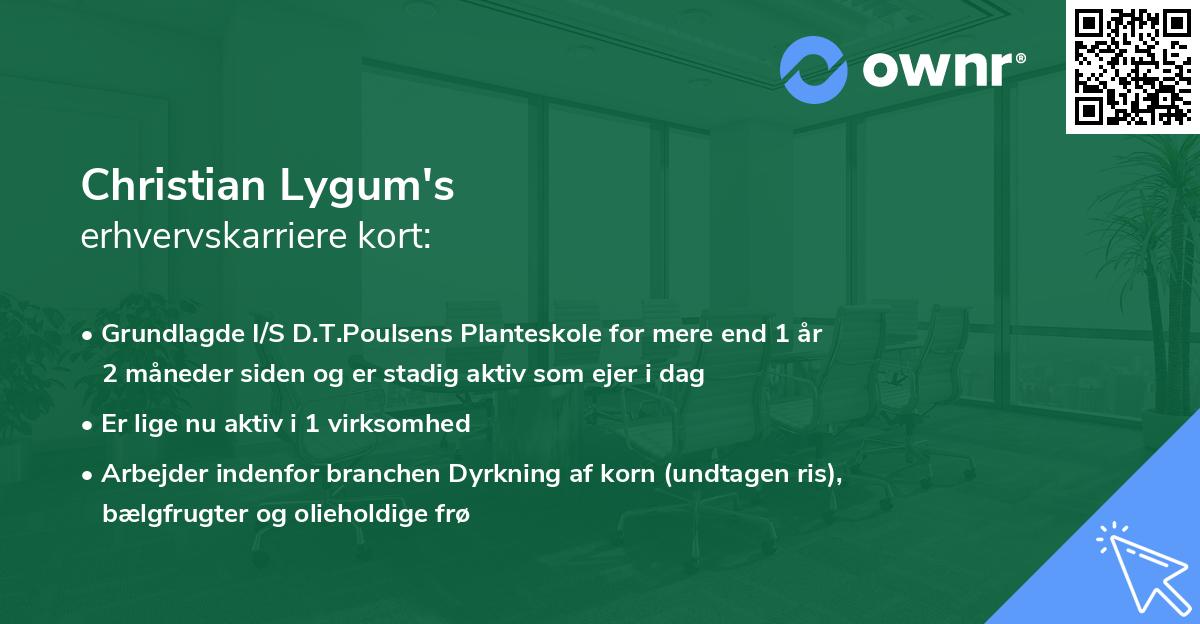 ownr®

Christian Lygum's
erhvervskarriere kort:

• Grundlagde I/S D.T.Poulsens Planteskole for mere end 1 år 2 måneder siden og er stadig aktiv som ejer i dag

• Er lige nu aktiv i 1 virksomhed

• Arbejder indenfor branchen Dyrkning af korn (undtagen ris), bælgfrugter og olieholdige frø